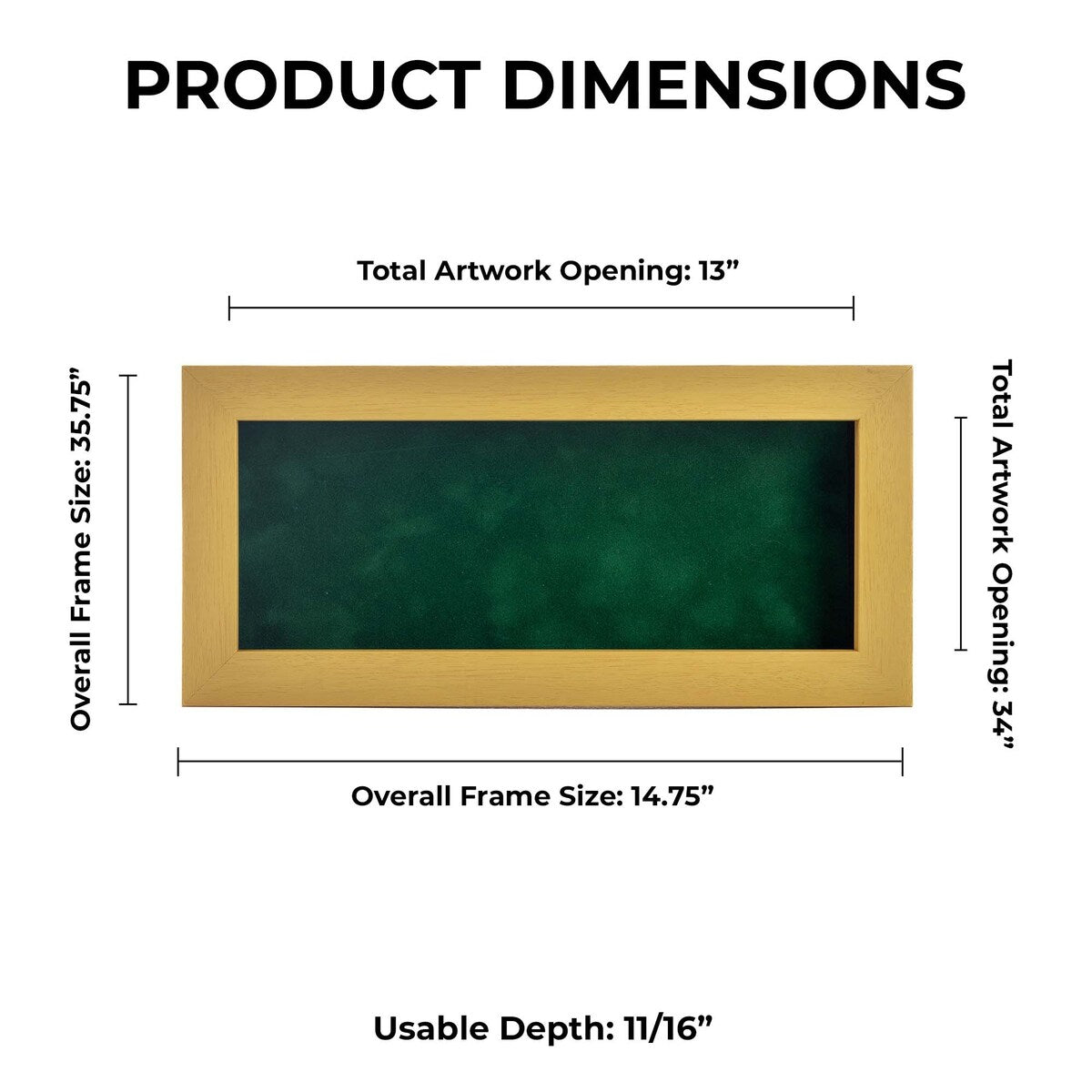 PRODUCT DIMENSIONS

Total Artwork Opening: 13”

Overall Frame Size: 35.75”

Total Artwork Opening: 34”

Overall Frame Size: 14.75”

Usable Depth: 11/16”